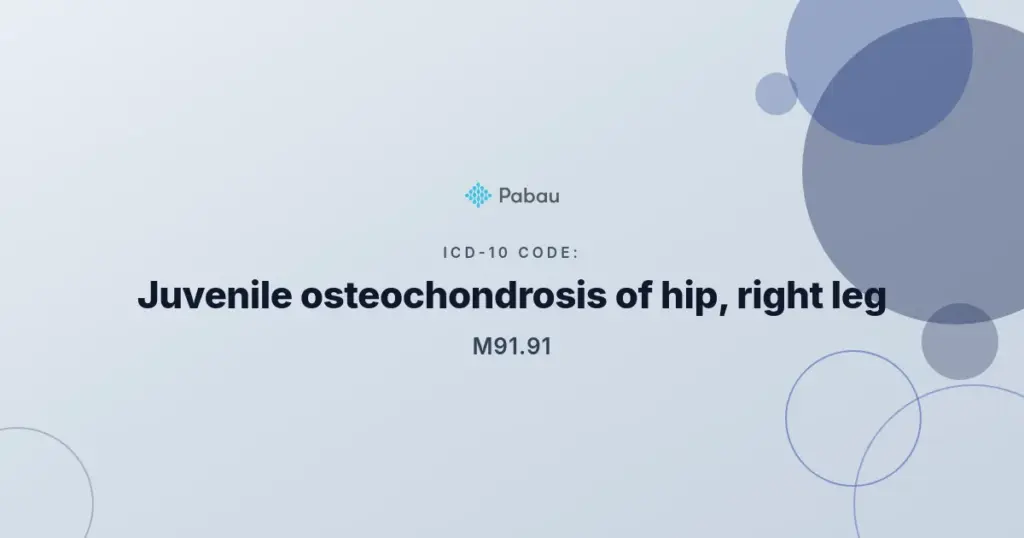 Pabau

ICD-10 CODE:

Juvenile osteochondrosis of hip, right leg

M91.91